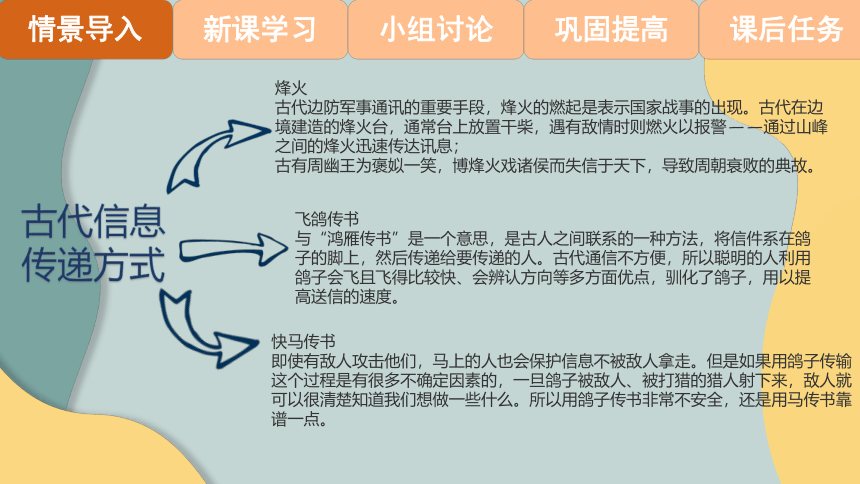 情景导入　新课学习　小组讨论　巩固提高　课后任务

古代信息传递方式

烽火
古代边防军事通讯的重要手段，烽火的燃起是表示国家战事的出现。古代在边境建造的烽火台，通常台上放置干柴，遇有敌情时则燃火以报警——通过山峰之间的烽火迅速传达讯息；
古有周幽王为褒姒一笑，博烽火戏诸侯而失信于天下，导致周朝衰败的典故。

飞鸽传书
与“鸿雁传书”是一个意思，是古人之间联系的一种方法，将信件系在鸽子的脚上，然后传递给要传递的人。古代通信不方便，所以聪明的人利用鸽子会飞且飞得比较快、会辨认方向等多方面优点，驯化了鸽子，用以提高送信的速度。

快马传书
即使有敌人攻击他们，马上的人也会保护信息不被敌人拿走。但是如果用鸽子传输这个过程是有很多不确定因素的，一旦鸽子被敌人、被打猎的猎人射下来，敌人就可以很清楚知道我们想做一些什么。所以用鸽子传书非常不安全，还是用马传书靠谱一点。